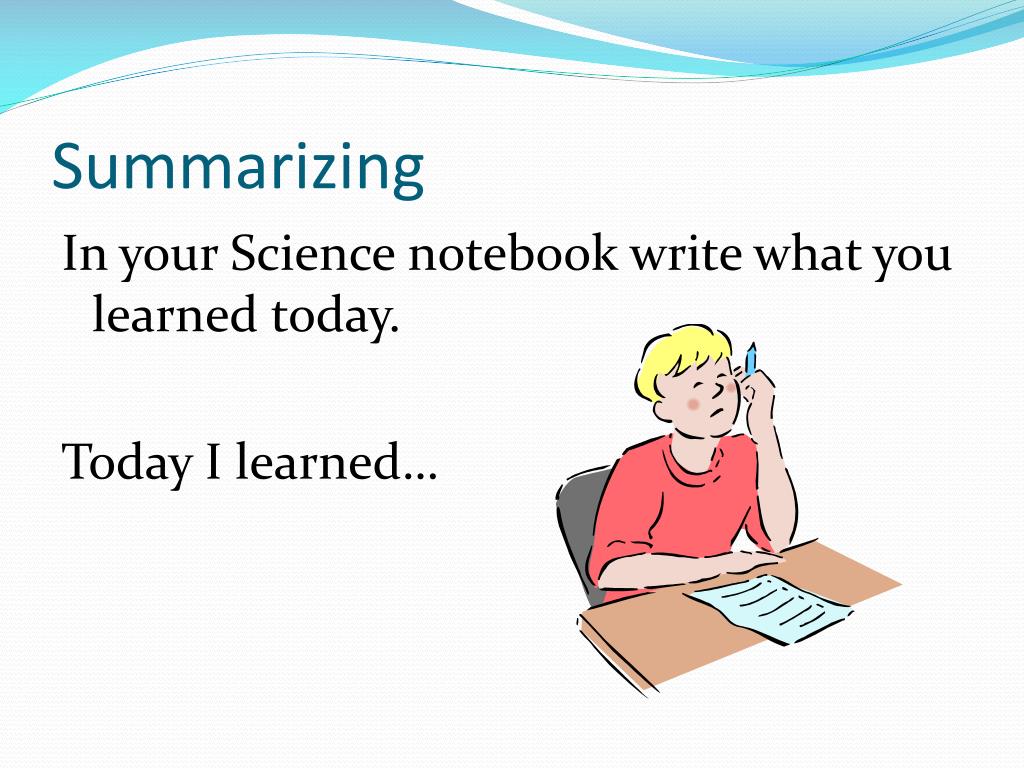 Summarizing

In your Science notebook write what you learned today.

Today I learned…